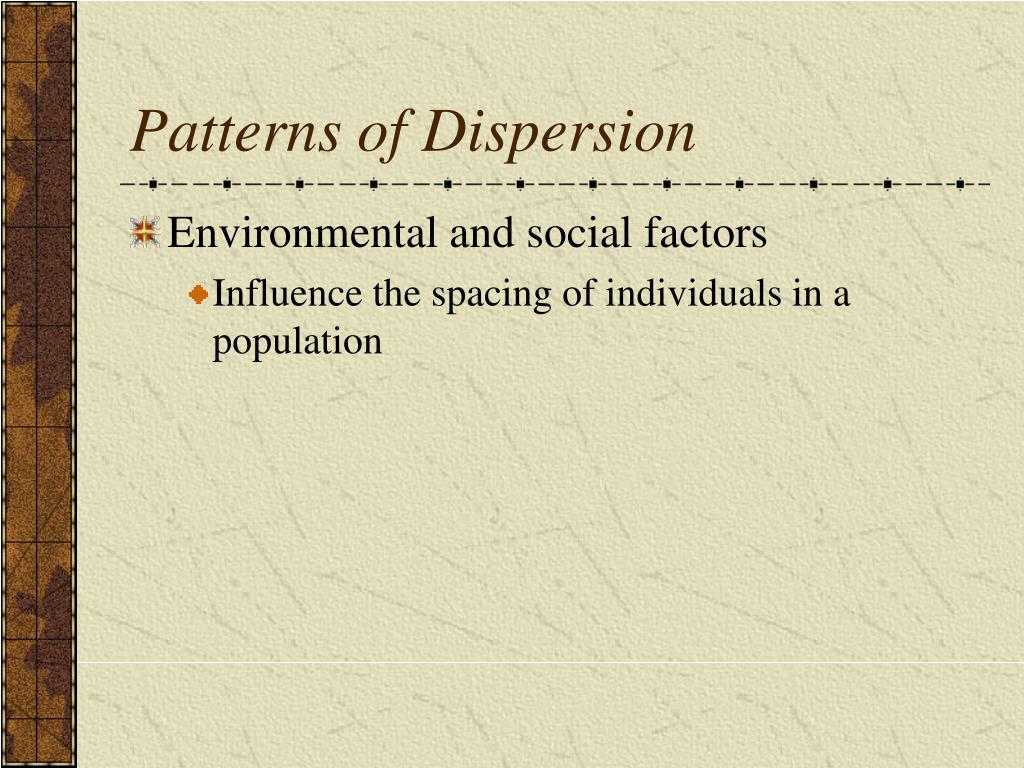 Patterns of Dispersion

Environmental and social factors

Influence the spacing of individuals in a population